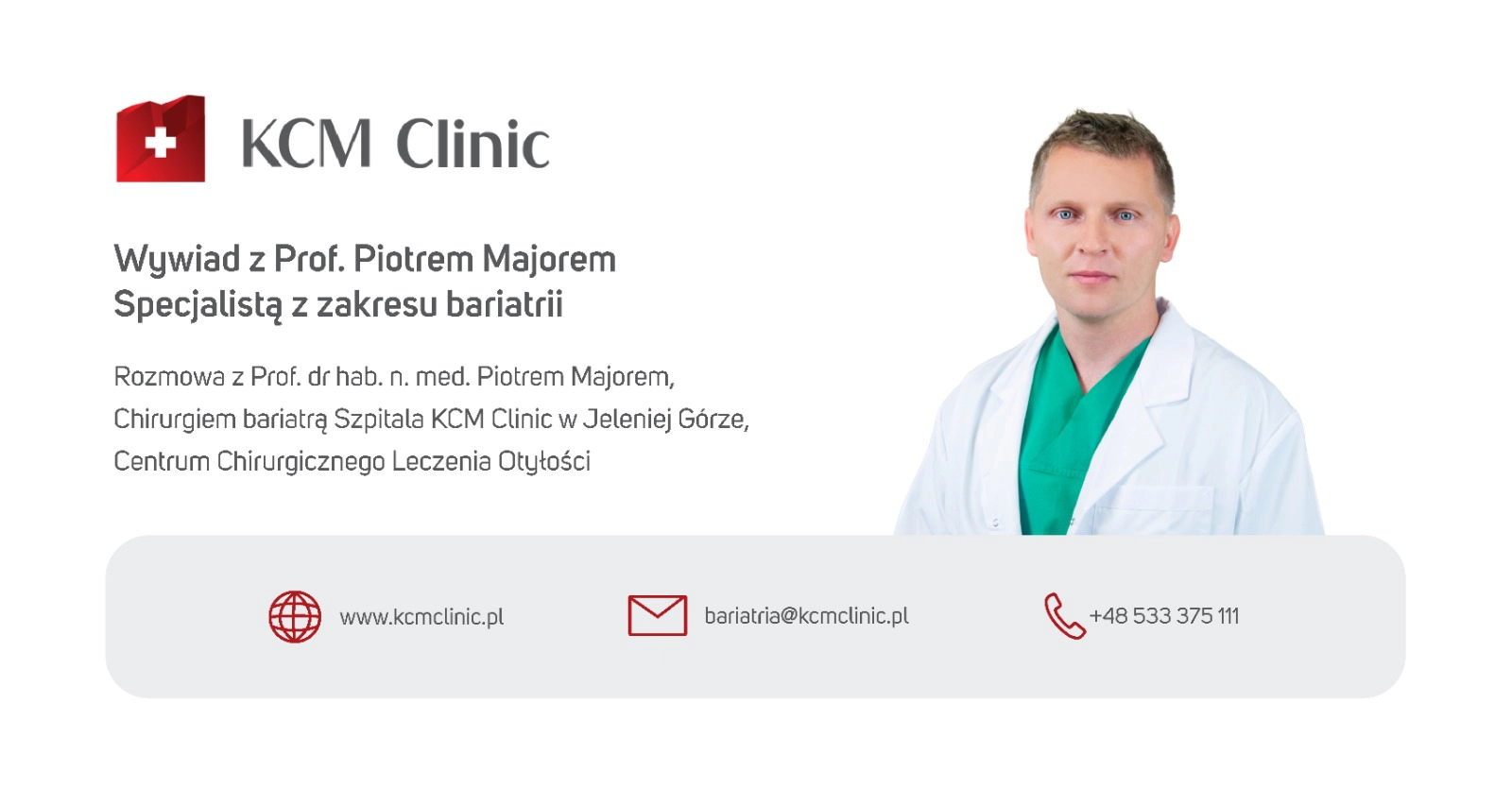 KCM Clinic

Wywiad z Prof. Piotrem Majorem
Specjalistą z zakresu bariatrii

Rozmowa z Prof. dr hab. n. med. Piotrem Majorem, Chirurgiem bariatrą Szpitala KCM Clinic w Jeleniej Górze, Centrum Chirurgicznego Leczenia Otyłości

www.kcmclinic.pl

bariatria@kcmclinic.pl

+48 533 375 111